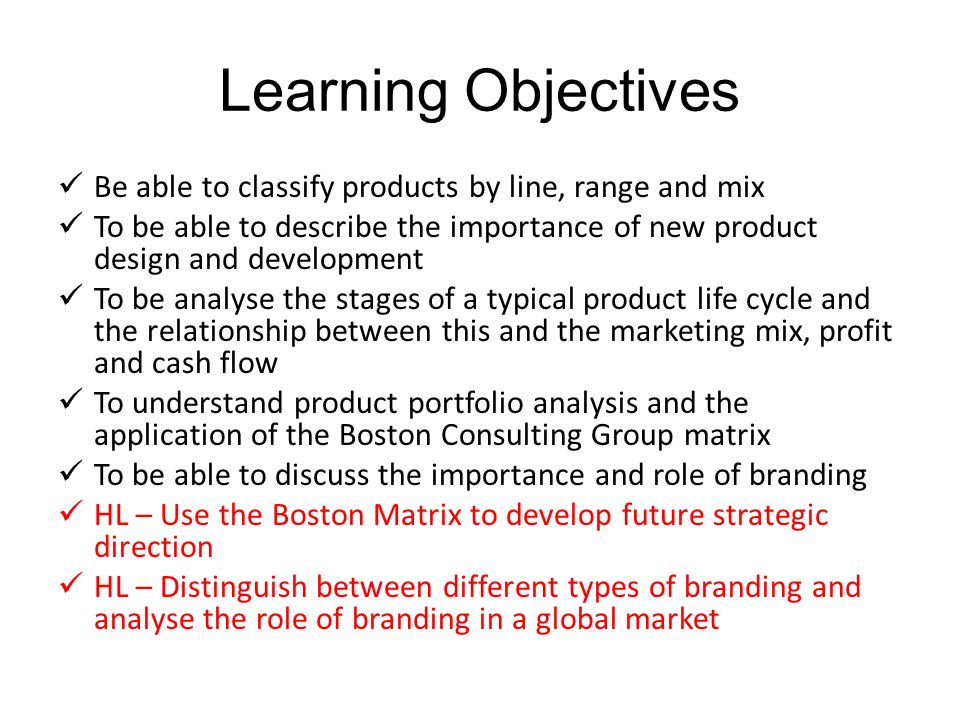 Learning Objectives

✓ Be able to classify products by line, range and mix
✓ To be able to describe the importance of new product design and development
✓ To be analyse the stages of a typical product life cycle and the relationship between this and the marketing mix, profit and cash flow
✓ To understand product portfolio analysis and the application of the Boston Consulting Group matrix
✓ To be able to discuss the importance and role of branding
✓ HL – Use the Boston Matrix to develop future strategic direction
✓ HL – Distinguish between different types of branding and analyse the role of branding in a global market